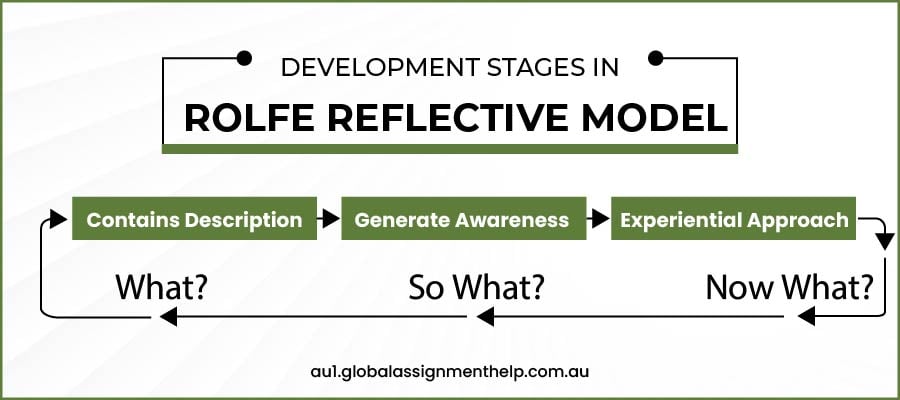 DEVELOPMENT STAGES IN
ROLFE REFLECTIVE MODEL

Contains Description
Generate Awareness
Experiential Approach

What?
So What?
Now What?

au1.globalassignmenthelp.com.au